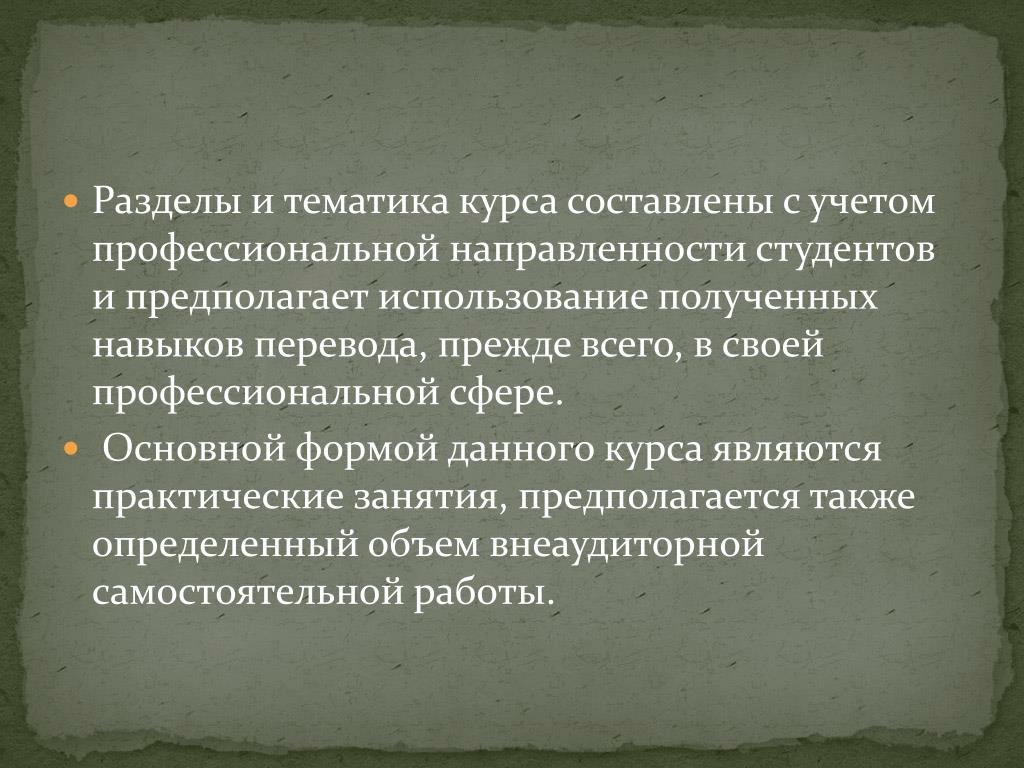 Разделы и тематика курса составлены с учетом профессиональной направленности студентов и предполагает использование полученных навыков перевода, прежде всего, в своей профессиональной сфере.

Основной формой данного курса являются практические занятия, предполагается также определенный объем внеаудиторной самостоятельной работы.